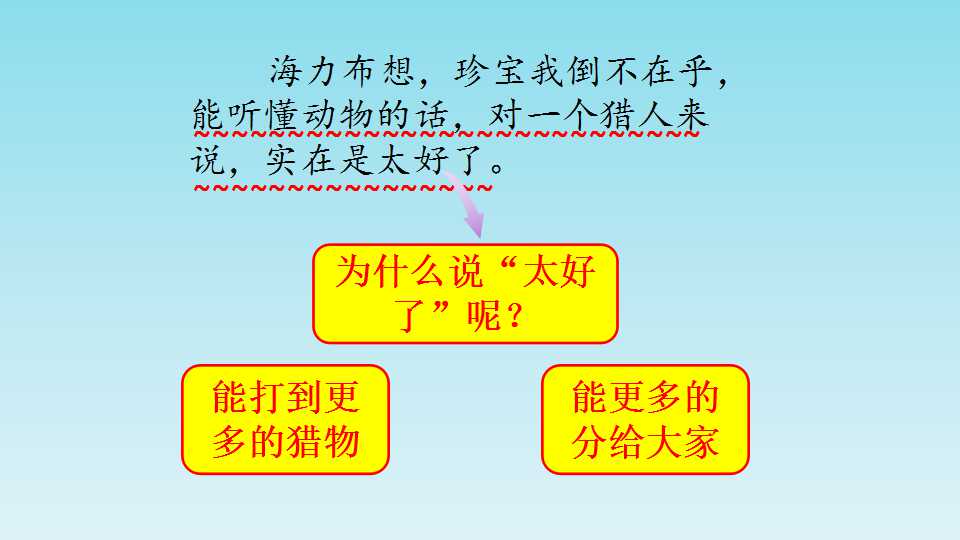 海力布想，珍宝我倒不在乎，能听懂动物的话，对一个猎人来说，实在是太好了。

为什么说“太好了”呢？

能打到更多的猎物

能更多的分给大家